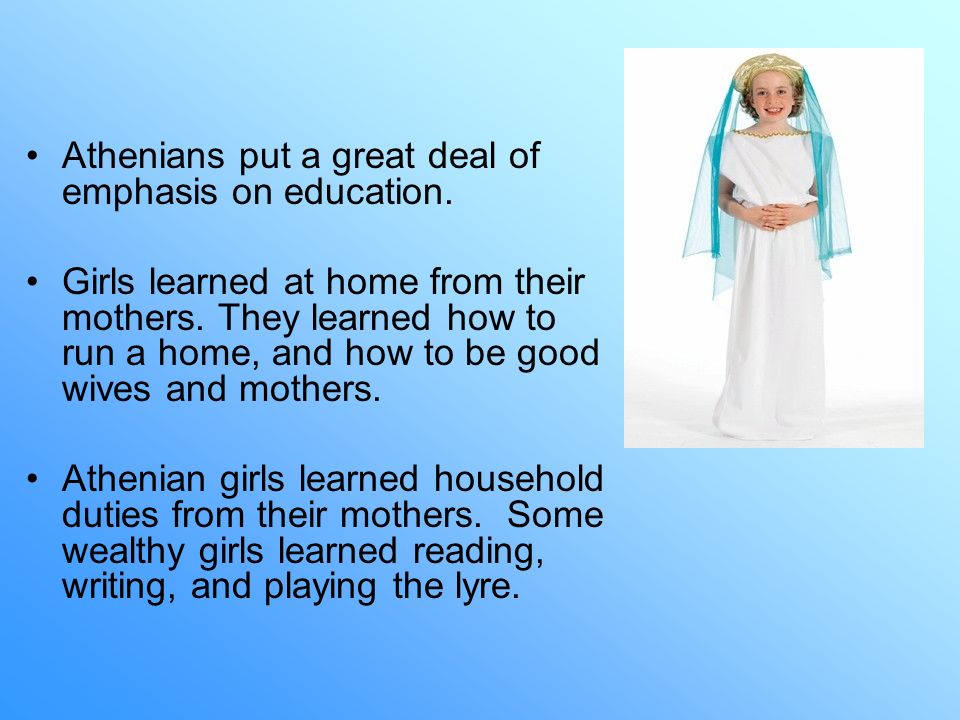 • Athenians put a great deal of emphasis on education.

• Girls learned at home from their mothers. They learned how to run a home, and how to be good wives and mothers.

• Athenian girls learned household duties from their mothers. Some wealthy girls learned reading, writing, and playing the lyre.